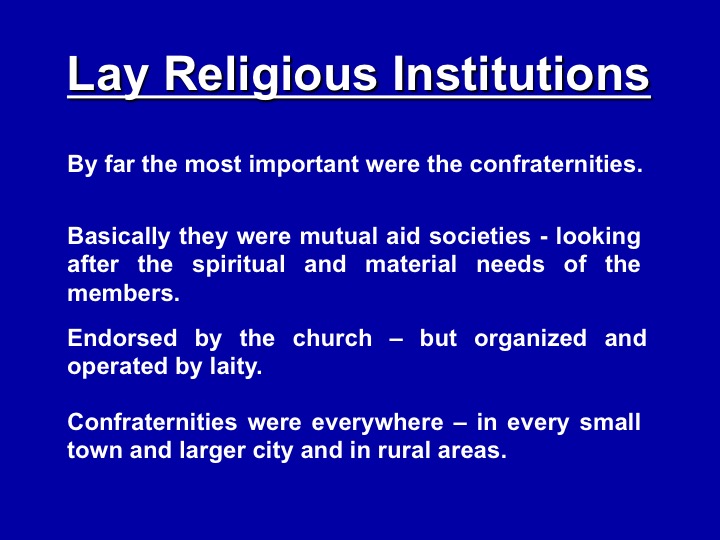 Lay Religious Institutions

By far the most important were the confraternities.

Basically they were mutual aid societies - looking after the spiritual and material needs of the members.

Endorsed by the church – but organized and operated by laity.

Confraternities were everywhere – in every small town and larger city and in rural areas.